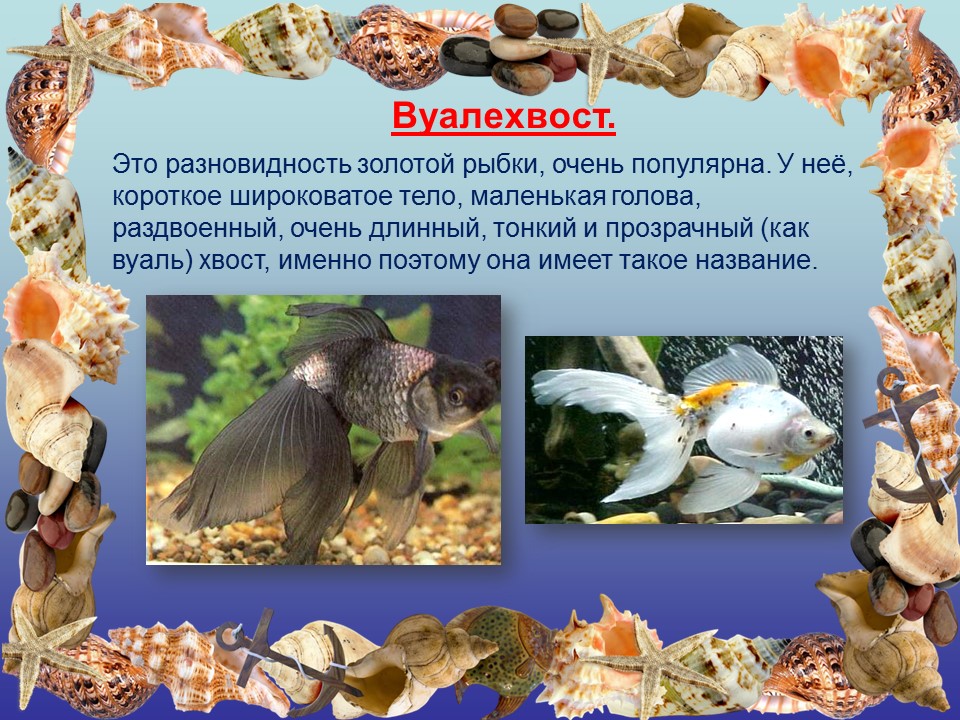 Вуалехвост.

Это разновидность золотой рыбки, очень популярна. У неё, короткое широковатое тело, маленькая голова, раздвоенный, очень длинный, тонкий и прозрачный (как вуаль) хвост, именно поэтому она имеет такое название.